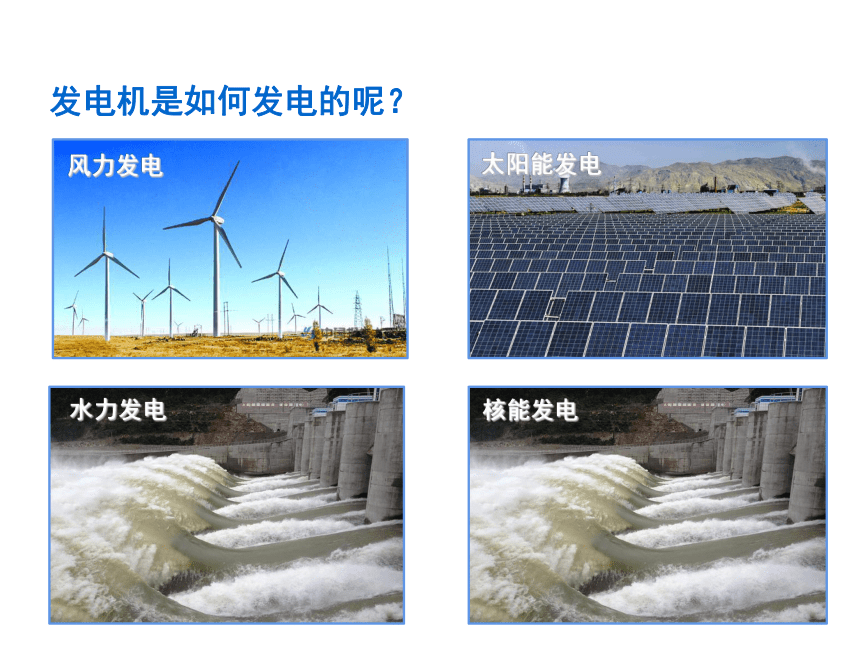 发电机是如何发电的呢？

风力发电

太阳能发电

水力发电

核能发电